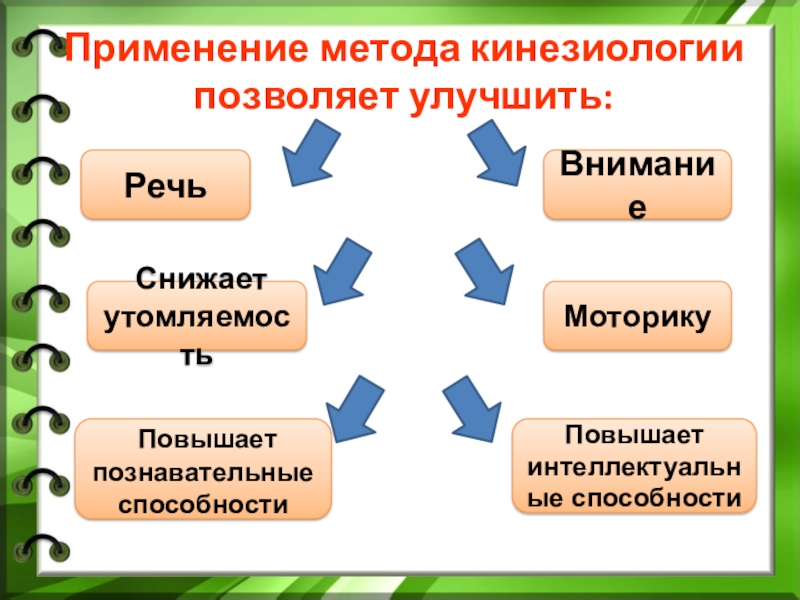 Применение метода кинезиологии позволяет улучшить:

Речь

Внимание

Снижает утомляемость

Моторику

Повышает познавательные способности

Повышает интеллектуальные способности